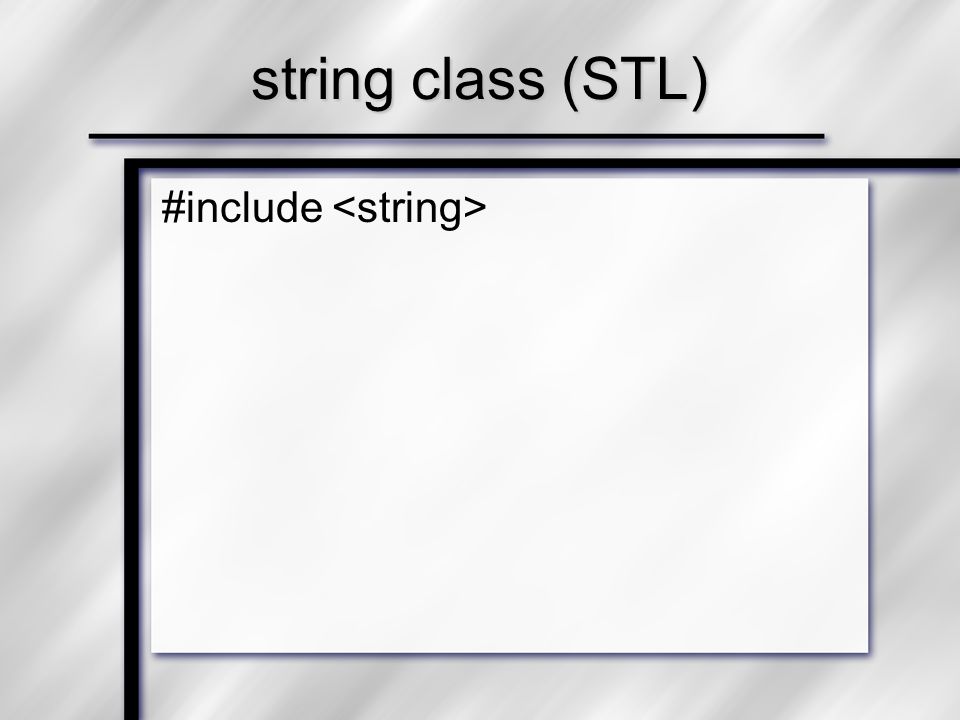 string class (STL)

#include <string>